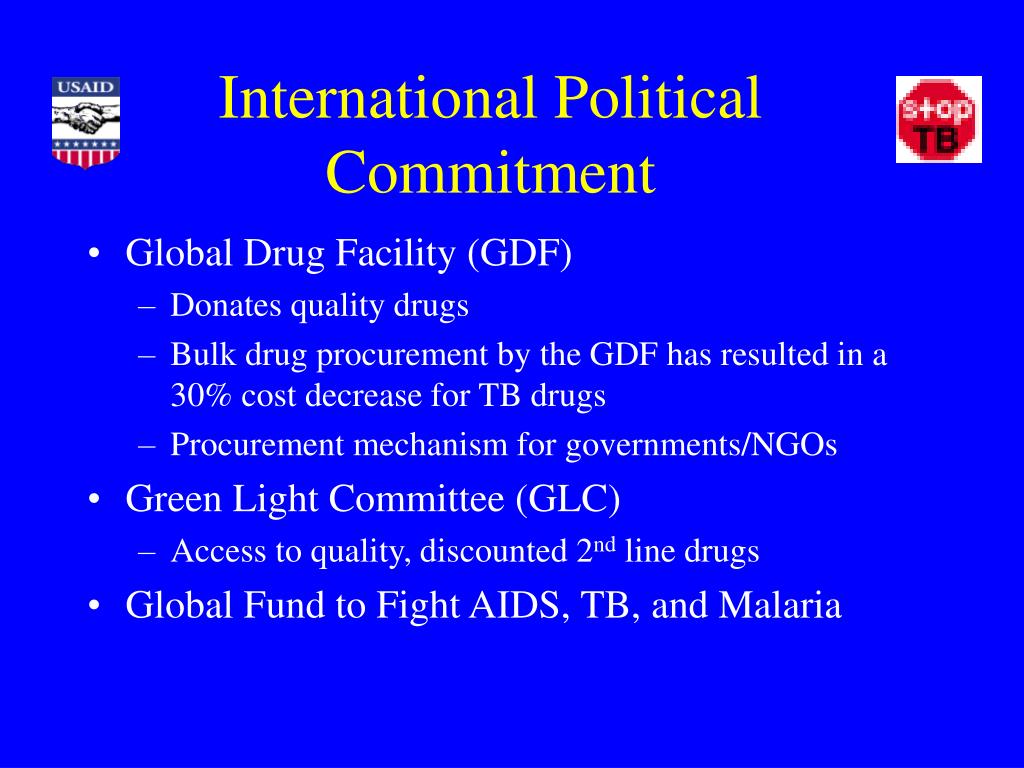 USAID

International Political Commitment

stop TB

• Global Drug Facility (GDF)
– Donates quality drugs
– Bulk drug procurement by the GDF has resulted in a 30% cost decrease for TB drugs
– Procurement mechanism for governments/NGOs
• Green Light Committee (GLC)
– Access to quality, discounted 2$^{nd}$ line drugs
• Global Fund to Fight AIDS, TB, and Malaria